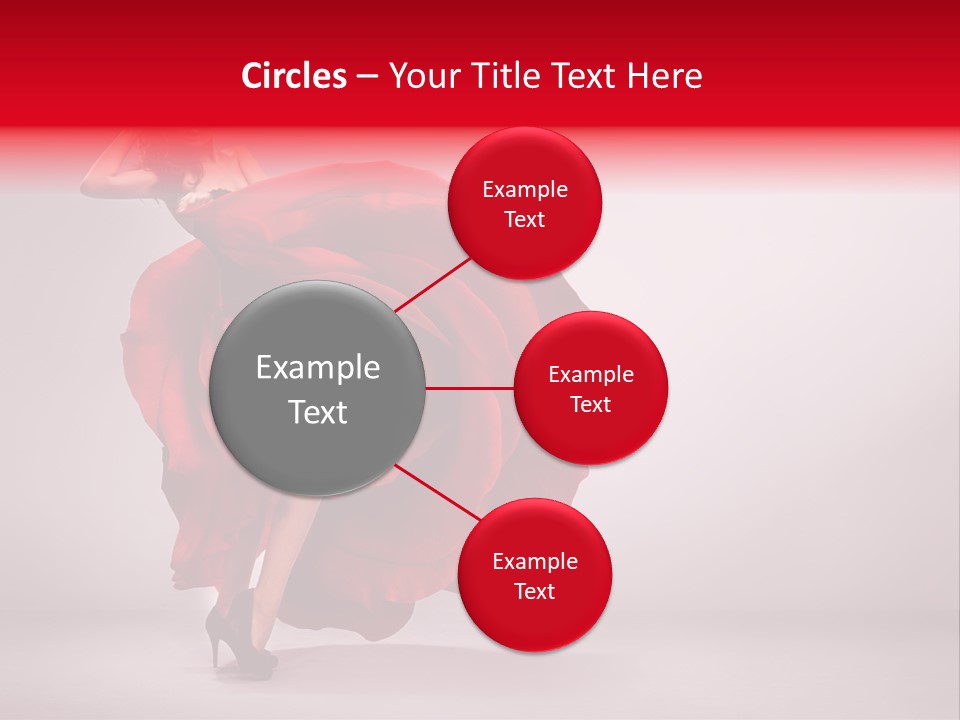 Circles – Your Title Text Here

Example Text

Example Text

Example Text

Example Text